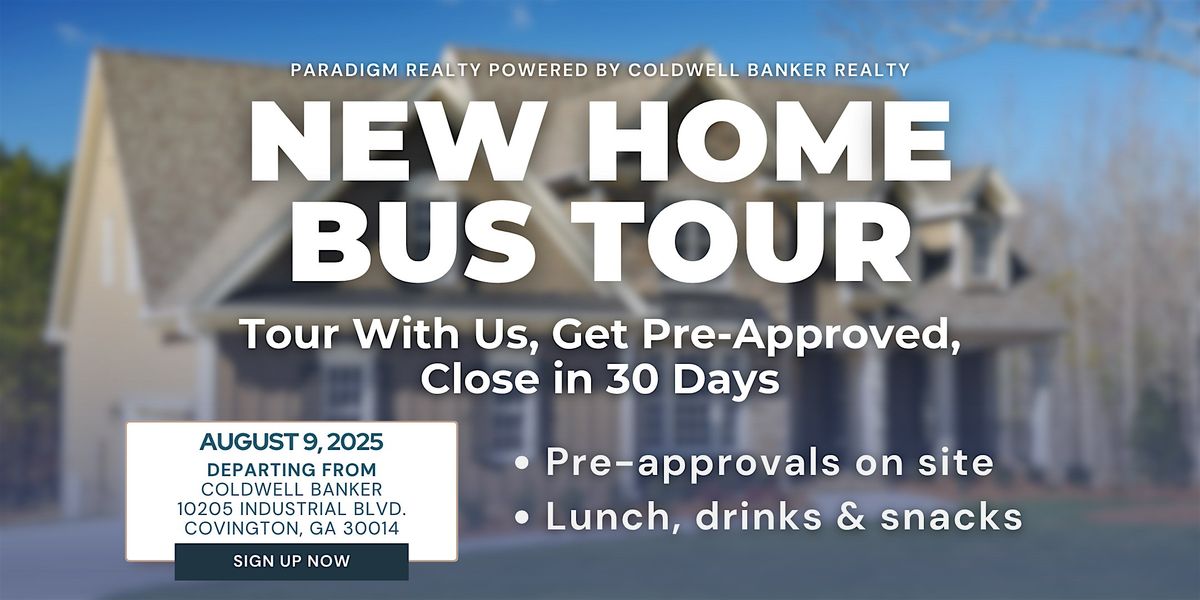 PARADIGM REALTY POWERED BY COLDWELL BANKER REALTY

NEW HOME BUS TOUR

Tour With Us, Get Pre-Approved, Close in 30 Days

AUGUST 9, 2025
DEPARTING FROM
COLDWELL BANKER
10205 INDUSTRIAL BLVD.
COVINGTON, GA 30014
SIGN UP NOW

• Pre-approvals on site
• Lunch, drinks & snacks